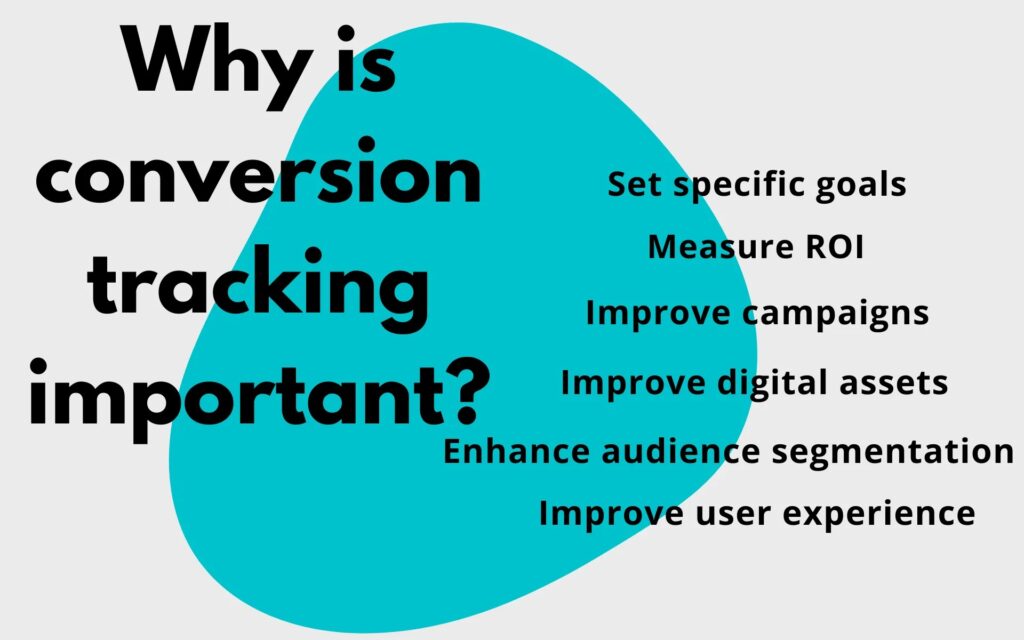 Why is conversion tracking important?

Set specific goals
Measure ROI
Improve campaigns
Improve digital assets
Enhance audience segmentation
Improve user experience